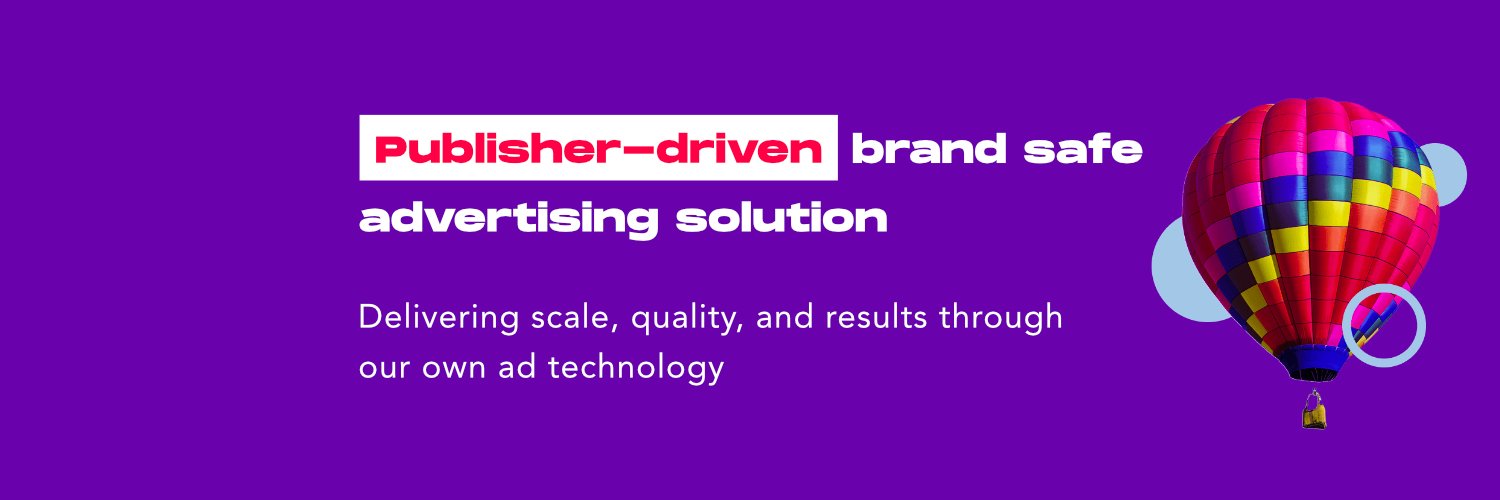 Publisher-driven brand safe advertising solution

Delivering scale, quality, and results through our own ad technology